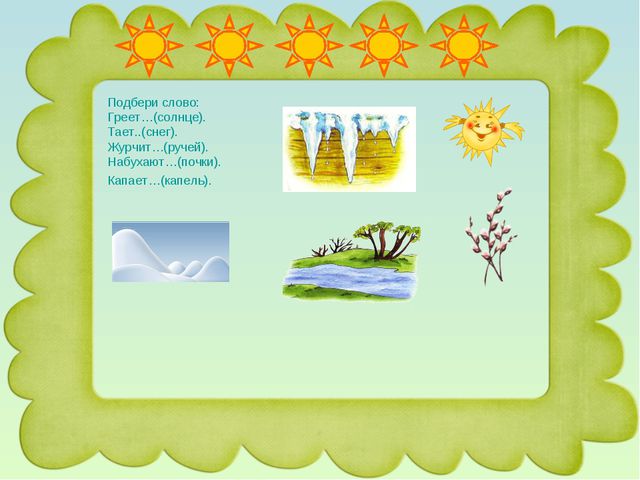 Подбери слово:
Греет…(солнце).
Тает..(снег).
Журчит…(ручей).
Набухают…(почки).
Капает…(капель).